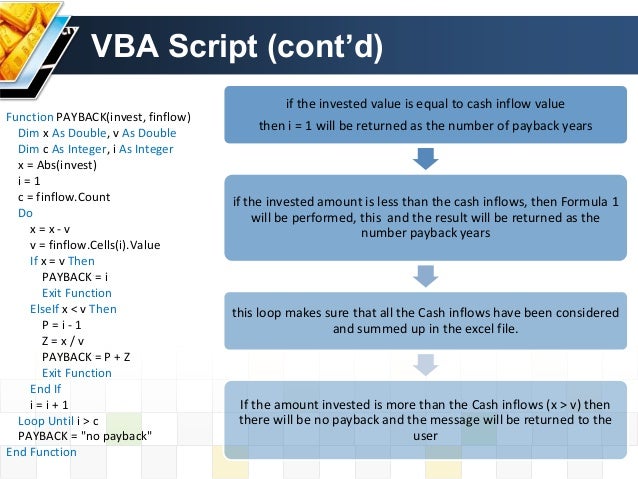 VBA Script (cont'd)

Function PAYBACK(invest, finflow)
Dim x As Double, v As Double
Dim c As Integer, i As Integer
x = Abs(invest)
i = 1
c = finflow.Count
Do
x = x - v
v = finflow.Cells(i).Value
If x = v Then
PAYBACK = i
Exit Function
ElseIf x < v Then
P = i - 1
Z = x / v
PAYBACK = P + Z
Exit Function
End If
i = i + 1
Loop Until i > c
PAYBACK = "no payback"
End Function

if the invested value is equal to cash inflow value then i = 1 will be returned as the number of payback years

if the invested amount is less than the cash inflows, then Formula 1 will be performed, this and the result will be returned as the number payback years

this loop makes sure that all the Cash inflows have been considered and summed up in the excel file.

If the amount invested is more than the Cash inflows (x > v) then there will be no payback and the message will be returned to the user